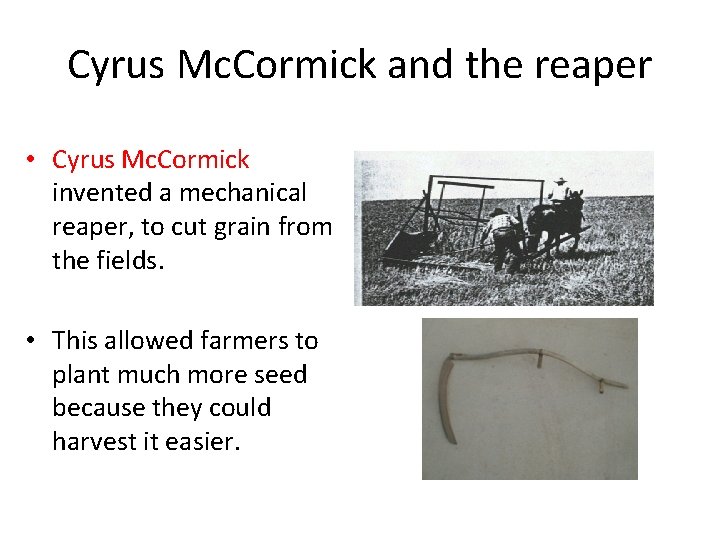 Cyrus McCormick and the reaper

• Cyrus McCormick invented a mechanical reaper, to cut grain from the fields.

• This allowed farmers to plant much more seed because they could harvest it easier.